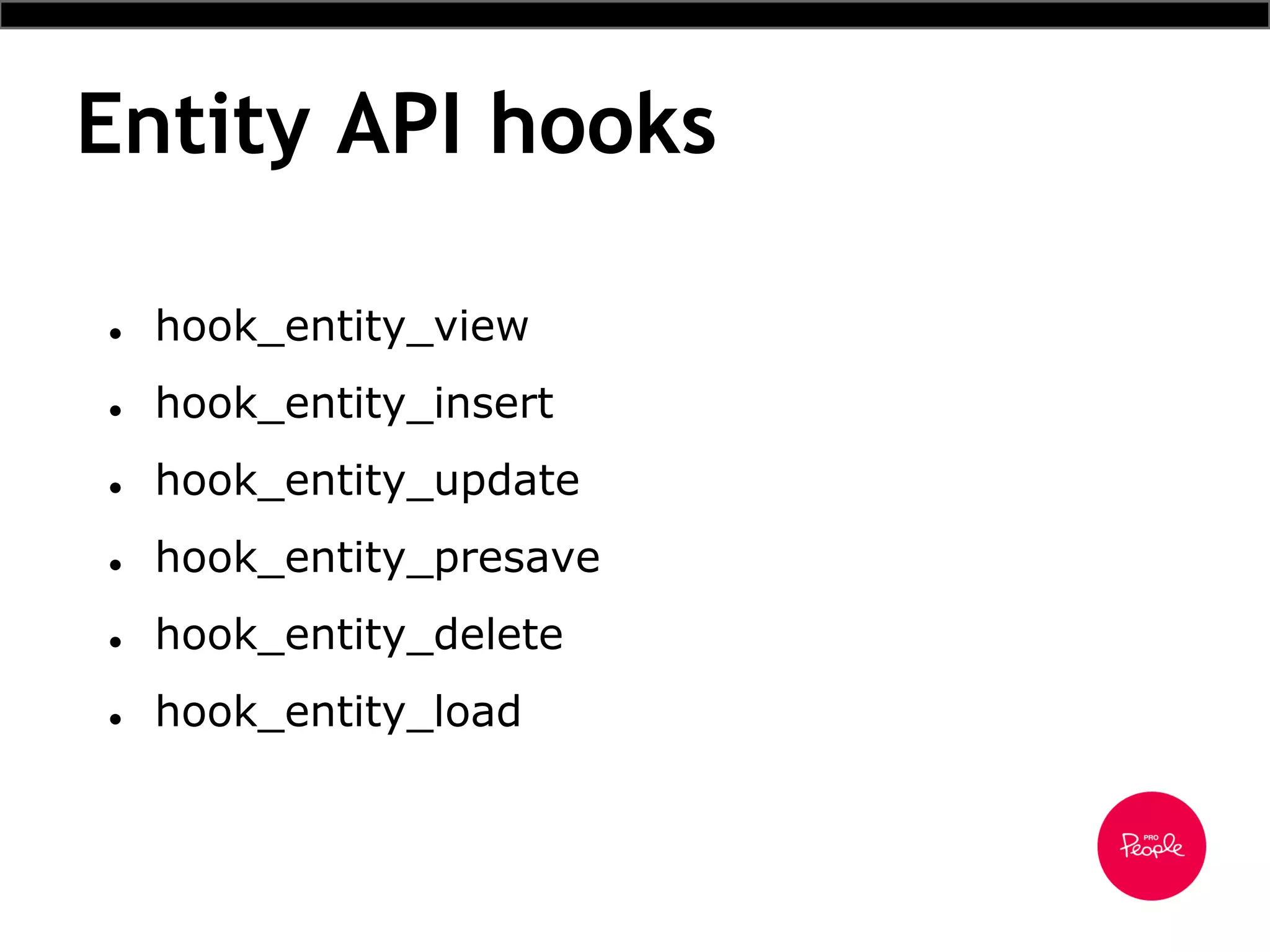 Entity API hooks

- hook_entity_view
- hook_entity_insert
- hook_entity_update
- hook_entity_presave
- hook_entity_delete
- hook_entity_load

PRO People